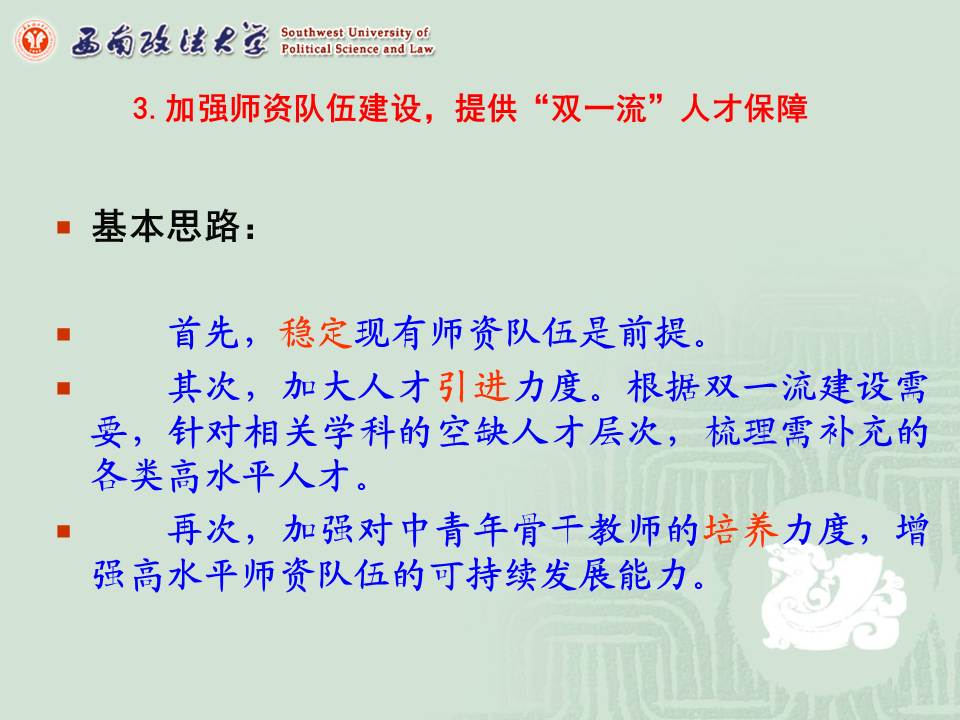 西南政法大学 Southwest University of Political Science and Law

3. 加强师资队伍建设，提供“双一流”人才保障

基本思路：

首先，稳定现有师资队伍是前提。

其次，加大人才引进力度。根据双一流建设需要，针对相关学科的空缺人才层次，梳理需补充的各类高水平人才。

再次，加强对中青年骨干教师的培养力度，增强高水平师资队伍的可持续发展能力。